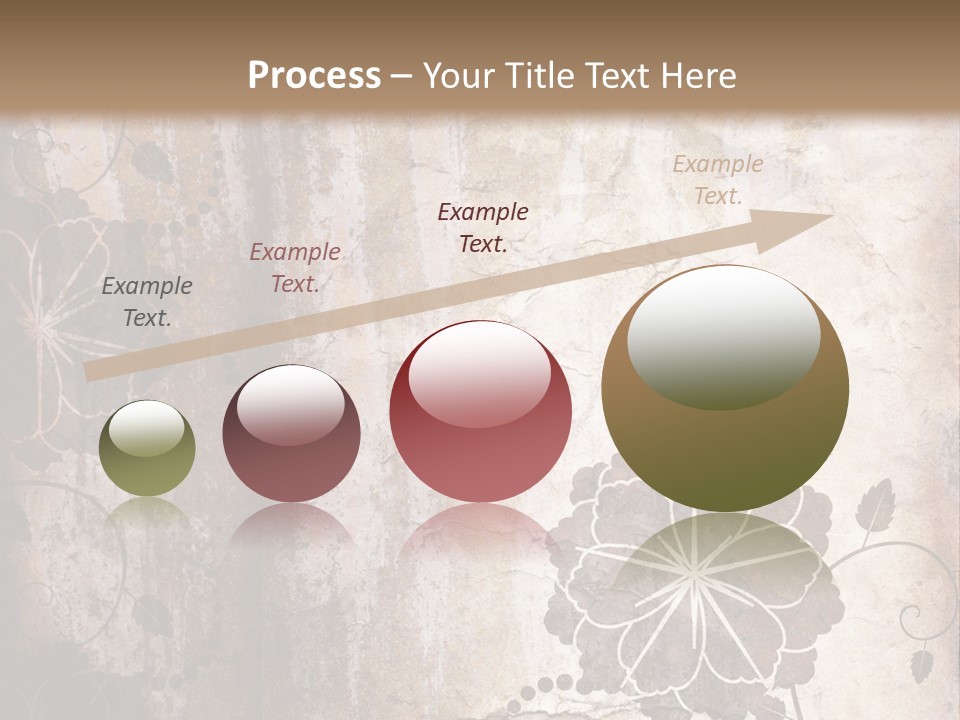 Process – Your Title Text Here

Example Text.

Example Text.

Example Text.

Example Text.